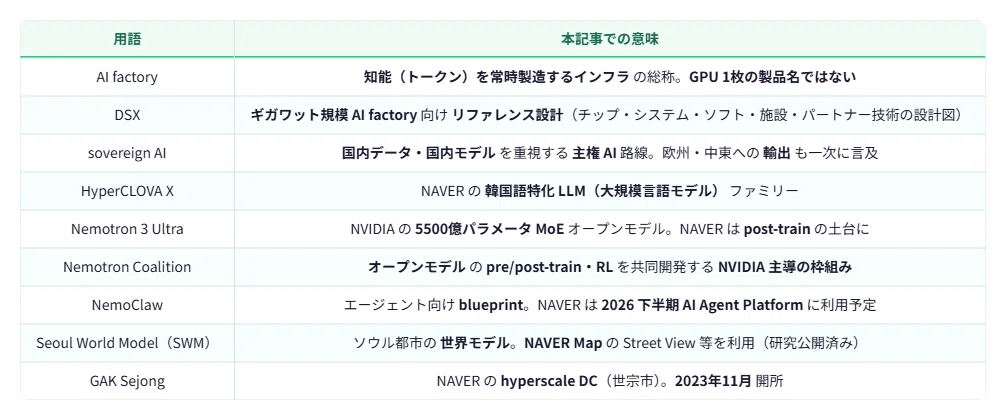 | 用語 | 本記事での意味 |
|---|---|
| AI factory | 知能（トークン）を常時製造するインフラ の総称。GPU 1枚の製品名ではない |
| DSX | ギガワット規模 AI factory 向け リファレンス設計（チップ・システム・ソフト・施設・パートナー技術の設計図） |
| sovereign AI | 国内データ・国内モデル を重視する 主権 AI 路線。欧州・中東への 輸出 も一次に言及 |
| HyperCLOVA X | NAVER の 韓国語特化 LLM（大規模言語モデル） ファミリー |
| Nemotron 3 Ultra | NVIDIA の 5500億パラメータ MoE オープンモデル。NAVER は post-train の土台に |
| Nemotron Coalition | オープンモデル の pre/post-train・RL を共同開発する NVIDIA 主導の枠組み |
| NemoClaw | エージェント向け blueprint。NAVER は 2026 下半期 AI Agent Platform に利用予定 |
| Seoul World Model（SWM） | ソウル都市の 世界モデル。NAVER Map の Street View 等を利用（研究公開済み） |
| GAK Sejong | NAVER の hyperscale DC（世宗市）。2023年11月 開所 |